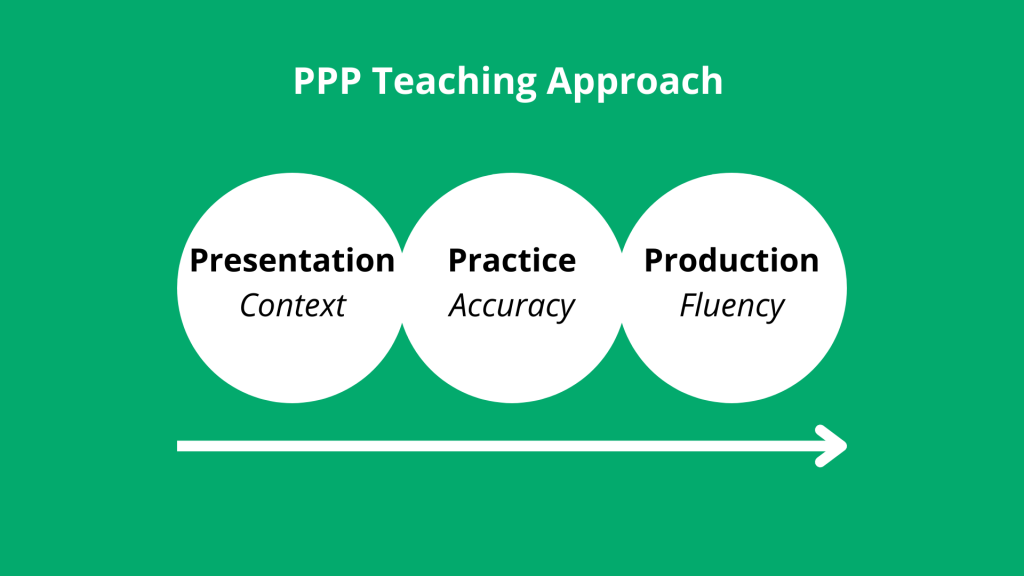 PPP Teaching Approach

Presentation
Context

Practice
Accuracy

Production
Fluency